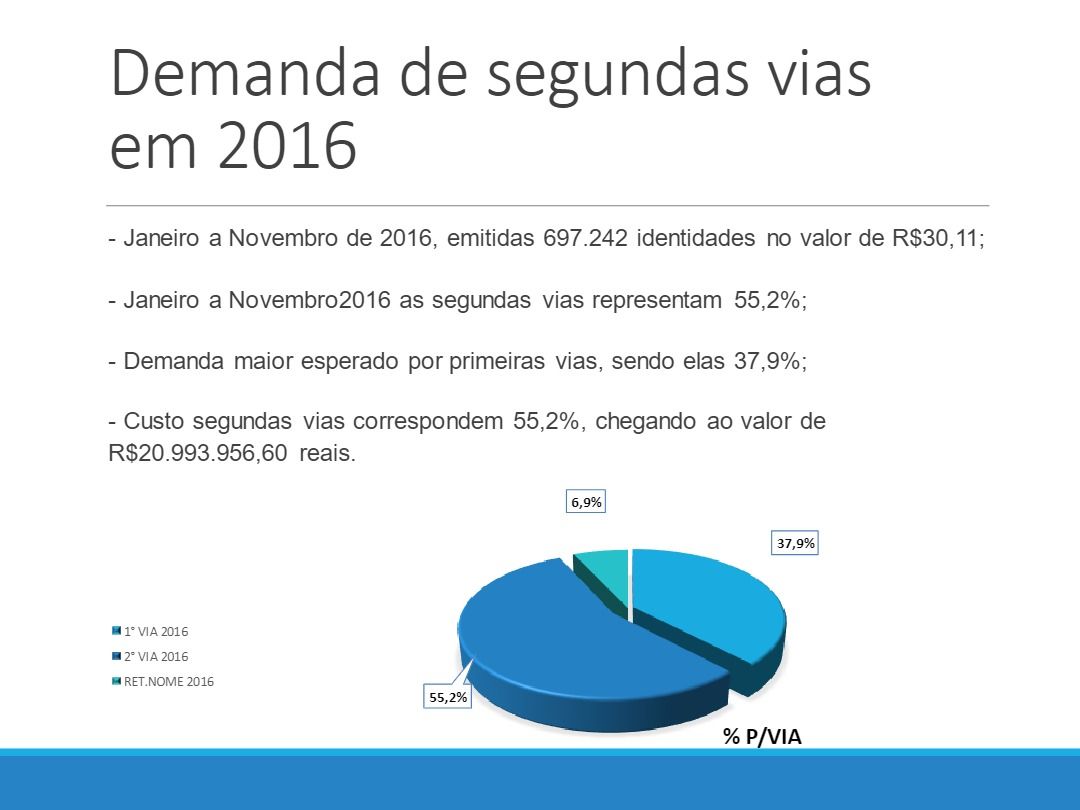 Demanda de segundas vias em 2016

- Janeiro a Novembro de 2016, emitidas 697.242 identidades no valor de R$30,11;

- Janeiro a Novembro2016 as segundas vias representam 55,2%;

- Demanda maior esperado por primeiras vias, sendo elas 37,9%;

- Custo segundas vias correspondem 55,2%, chegando ao valor de R$20.993.956,60 reais.

6,9%

37,9%

55,2%

1° VIA 2016
2° VIA 2016
RET.NOME 2016

% P/VIA